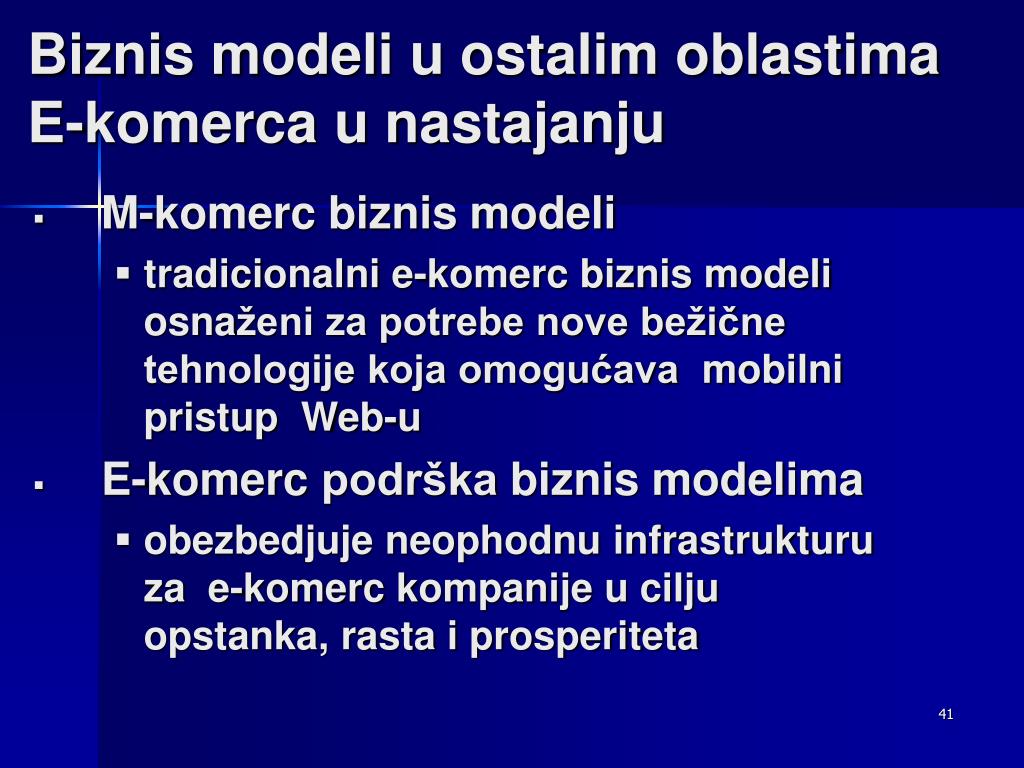 Biznis modeli u ostalim oblastima E-komerca u nastajanju

▪ M-komerc biznis modeli
  ▪ tradicionalni e-komerc biznis modeli osnaženi za potrebe nove bežične tehnologije koja omogućava mobilni pristup Web-u

▪ E-komerc podrška biznis modelima
  ▪ obezbedjuje neophodnu infrastrukturu za e-komerc kompanije u cilju opstanka, rasta i prosperiteta

41